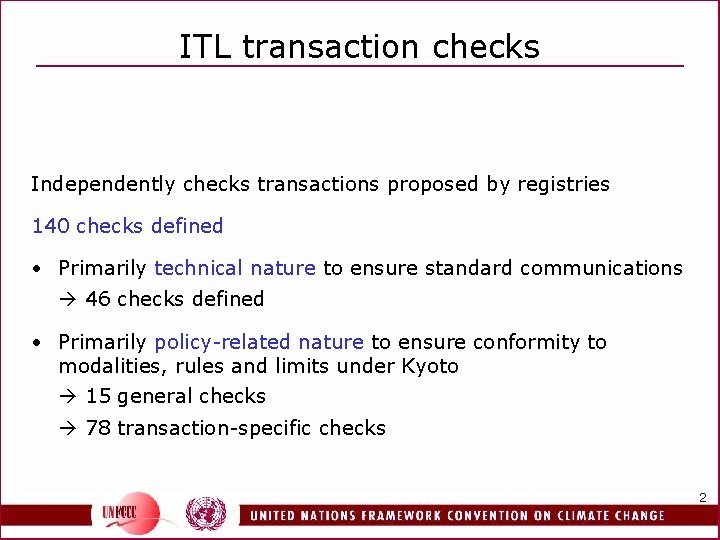 ITL transaction checks

Independently checks transactions proposed by registries

140 checks defined

• Primarily technical nature to ensure standard communications
→ 46 checks defined

• Primarily policy-related nature to ensure conformity to modalities, rules and limits under Kyoto
→ 15 general checks
→ 78 transaction-specific checks

2

UNFCCC

UNITED NATIONS FRAMEWORK CONVENTION ON CLIMATE CHANGE